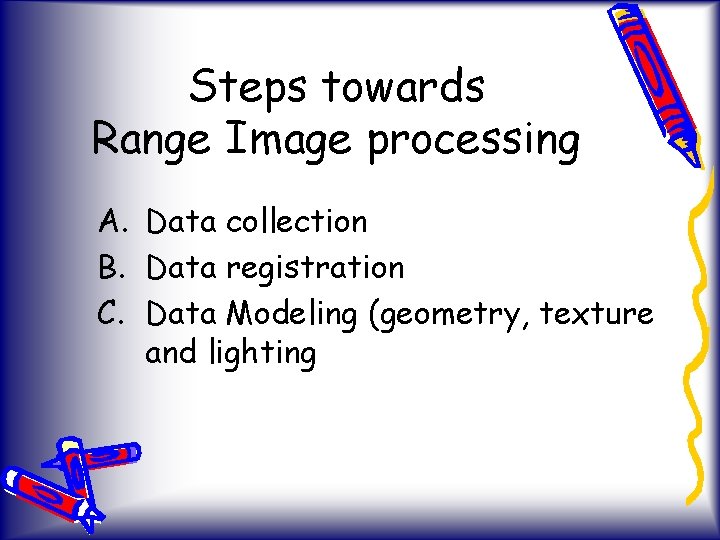 Steps towards
Range Image processing

A. Data collection
B. Data registration
C. Data Modeling (geometry, texture and lighting